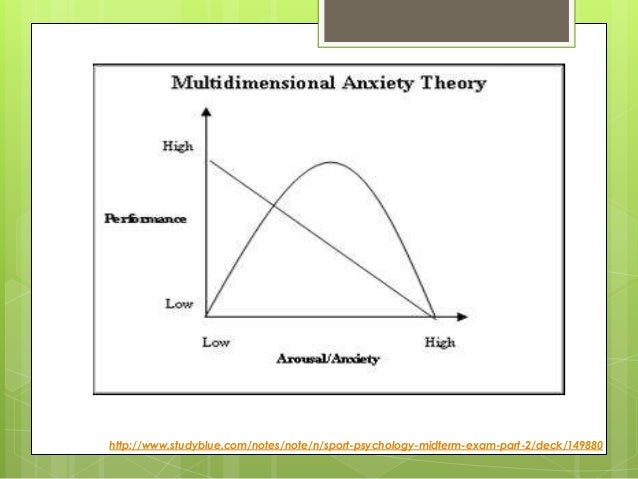 Multidimensional Anxiety Theory

High

Performance

Low

Low

High

Arousal/Anxiety

http://www.studyblue.com/notes/note/n/sport-psychology-midterm-exam-part-2/deck/149880